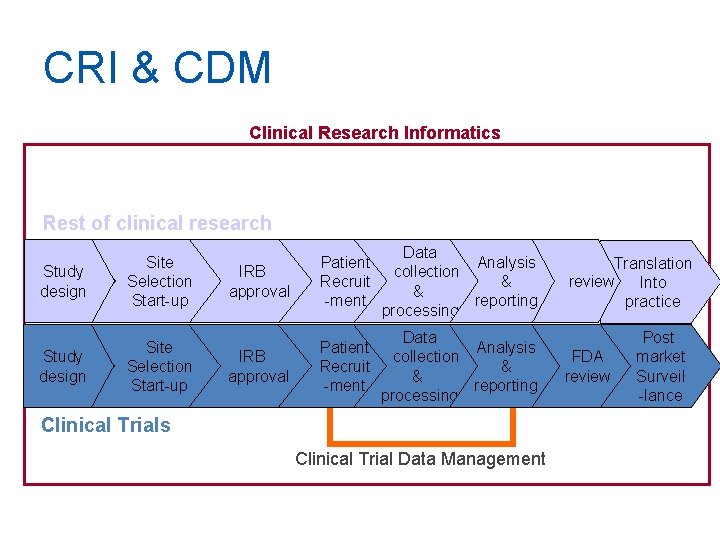 CRI & CDM

Clinical Research Informatics

Rest of clinical research

Study design

Site Selection Start-up

IRB approval

Patient Recruit -ment

Data collection & processing

Analysis & reporting

review

Translation Into practice

Study design

Site Selection Start-up

IRB approval

Patient Recruit -ment

Data collection & processing

Analysis & reporting

FDA review

Post market Surveil -lance

Clinical Trials

Clinical Trial Data Management